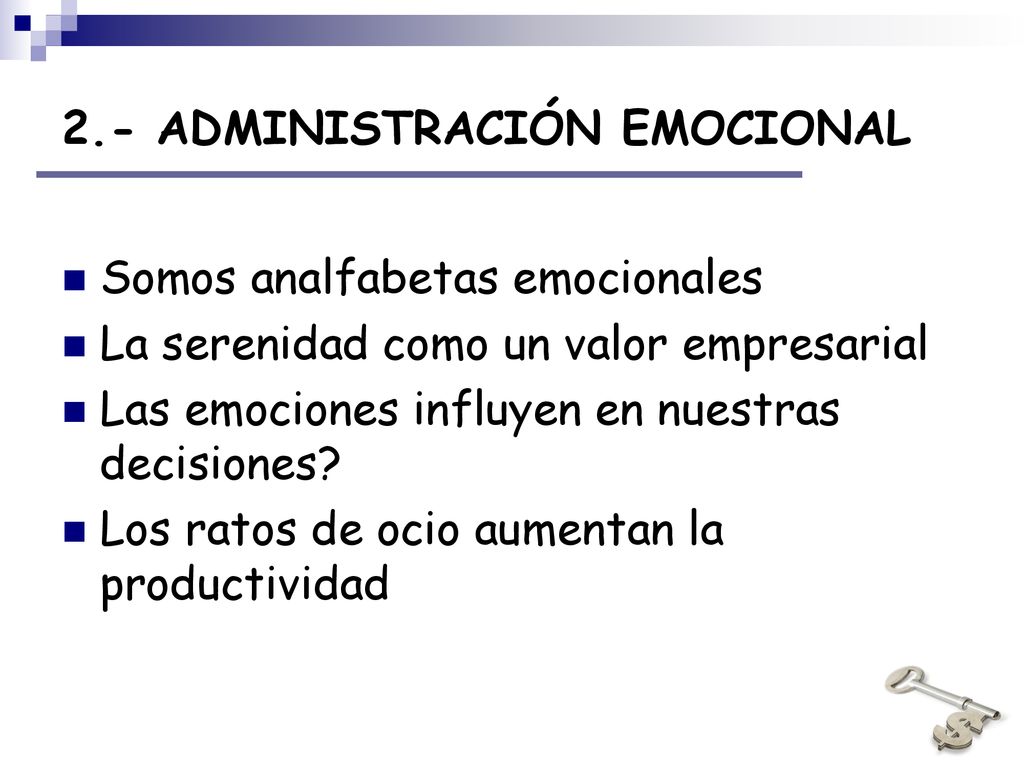 2.- ADMINISTRACIÓN EMOCIONAL

Somos analfabetas emocionales

La serenidad como un valor empresarial

Las emociones influyen en nuestras decisiones?

Los ratos de ocio aumentan la productividad